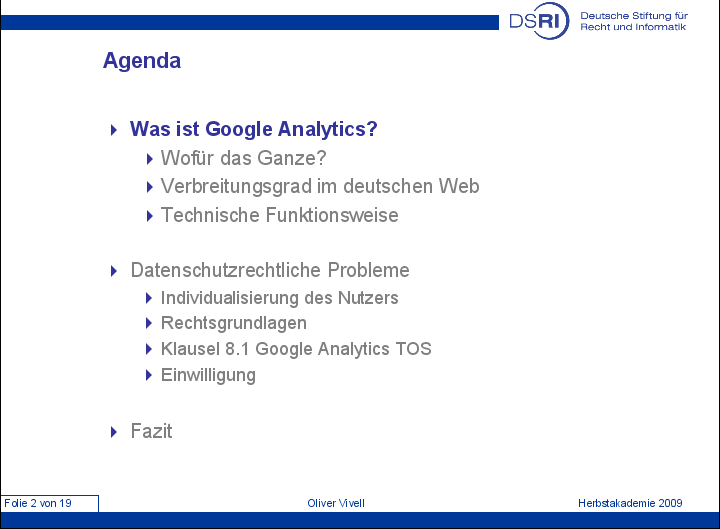 DSRI Deutsche Stiftung für Recht und Informatik

Agenda

Was ist Google Analytics?

Wofür das Ganze?

Verbreitungsgrad im deutschen Web

Technische Funktionsweise

Datenschutzrechtliche Probleme

Individualisierung des Nutzers

Rechtsgrundlagen

Klausel 8.1 Google Analytics TOS

Einwilligung

Fazit

Folie 2 von 19

Oliver Vivell

Herbstakademie 2009